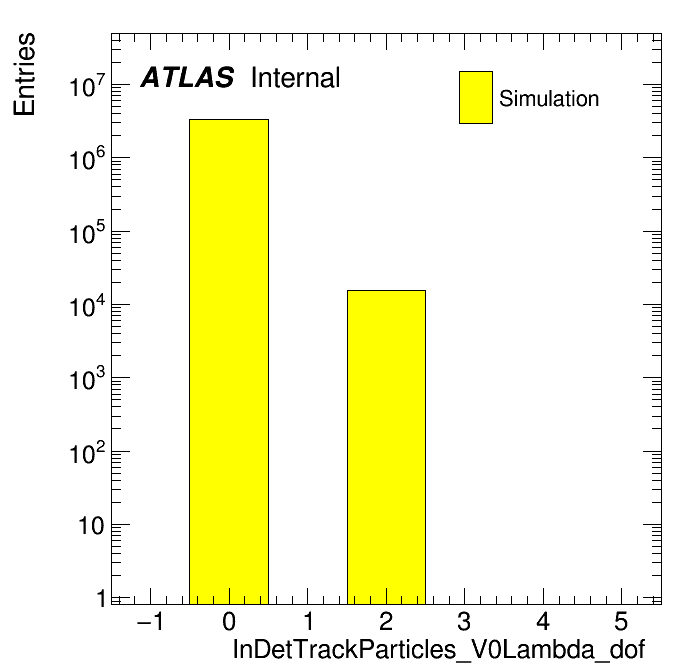 Entries

ATLAS Internal

Simulation

$10^7$
$10^6$
$10^5$
$10^4$
$10^3$
$10^2$
10
1

−1 0 1 2 3 4 5

InDetTrackParticles_V0Lambda_dof